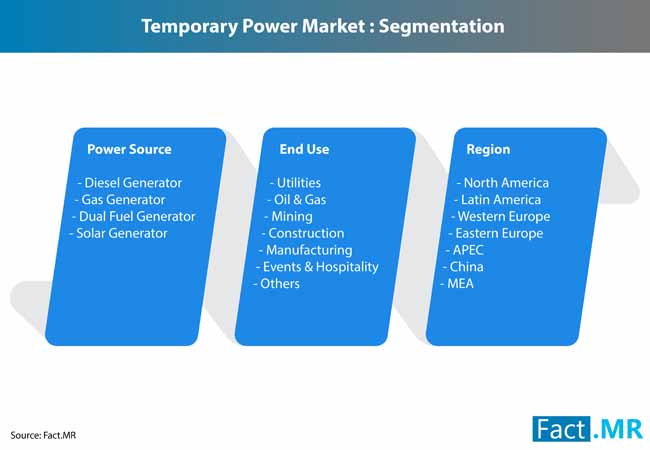 Temporary Power Market : Segmentation

Power Source

- Diesel Generator
- Gas Generator
- Dual Fuel Generator
- Solar Generator

End Use

- Utilities
- Oil & Gas
- Mining
- Construction
- Manufacturing
- Events & Hospitality
- Others

Region

- North America
- Latin America
- Western Europe
- Eastern Europe
- APEC
- China
- MEA

Source: Fact.MR

Fact.MR